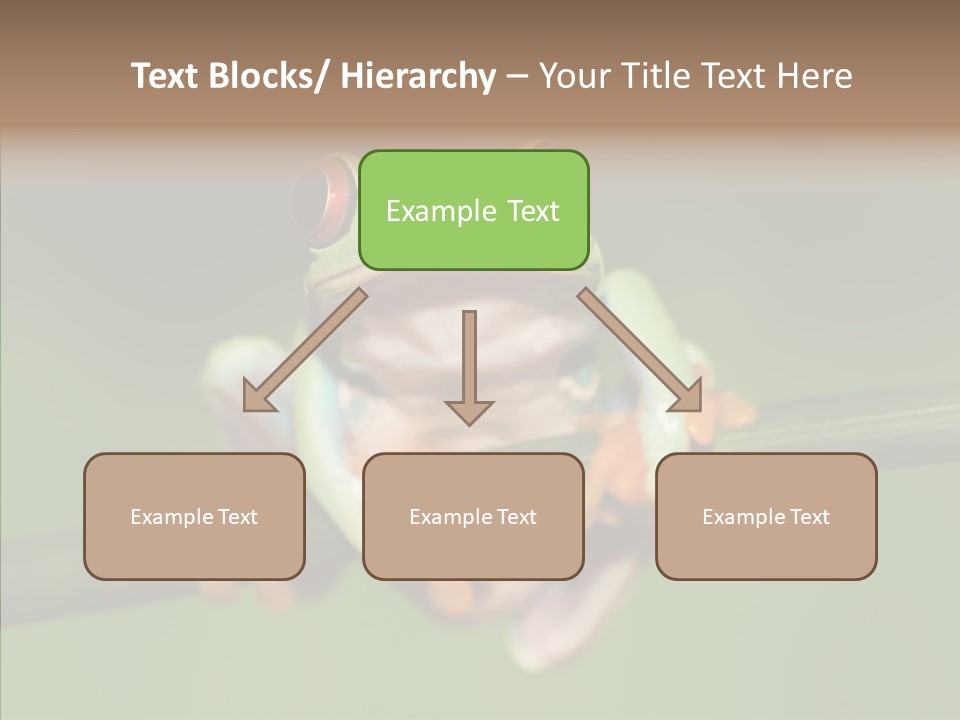 Text Blocks/ Hierarchy – Your Title Text Here

Example Text

Example Text

Example Text

Example Text